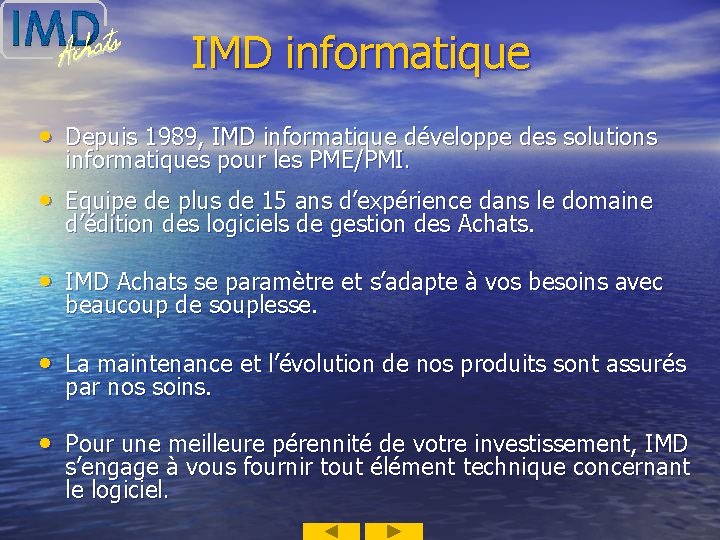 IMD Achats

IMD informatique

• Depuis 1989, IMD informatique développe des solutions informatiques pour les PME/PMI.

• Equipe de plus de 15 ans d'expérience dans le domaine d'édition des logiciels de gestion des Achats.

• IMD Achats se paramètre et s'adapte à vos besoins avec beaucoup de souplesse.

• La maintenance et l'évolution de nos produits sont assurés par nos soins.

• Pour une meilleure pérennité de votre investissement, IMD s'engage à vous fournir tout élément technique concernant le logiciel.